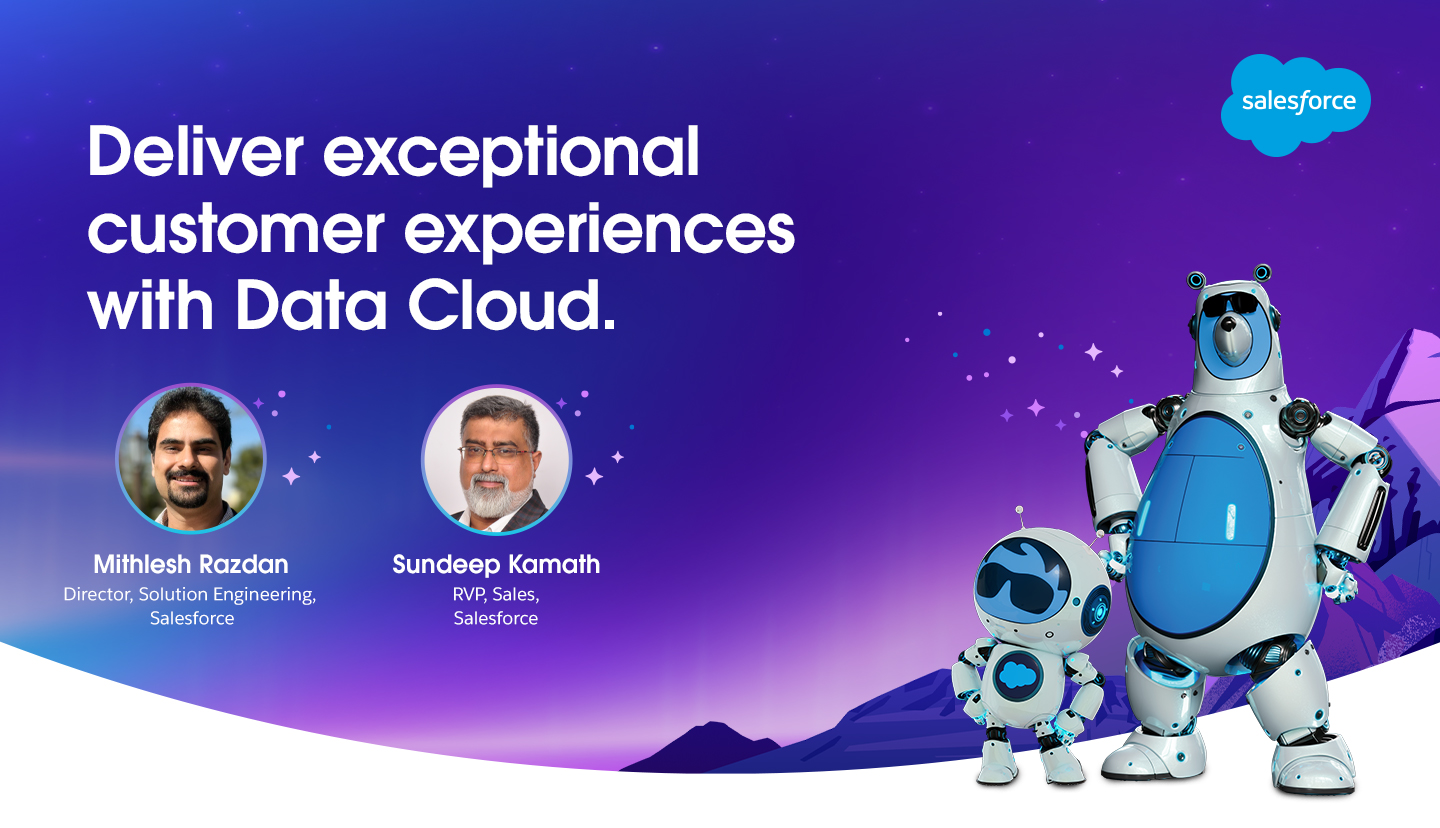 salesforce

Deliver exceptional customer experiences with Data Cloud.

Mithlesh Razdan
Director, Solution Engineering, Salesforce

Sundeep Kamath
RVP, Sales, Salesforce